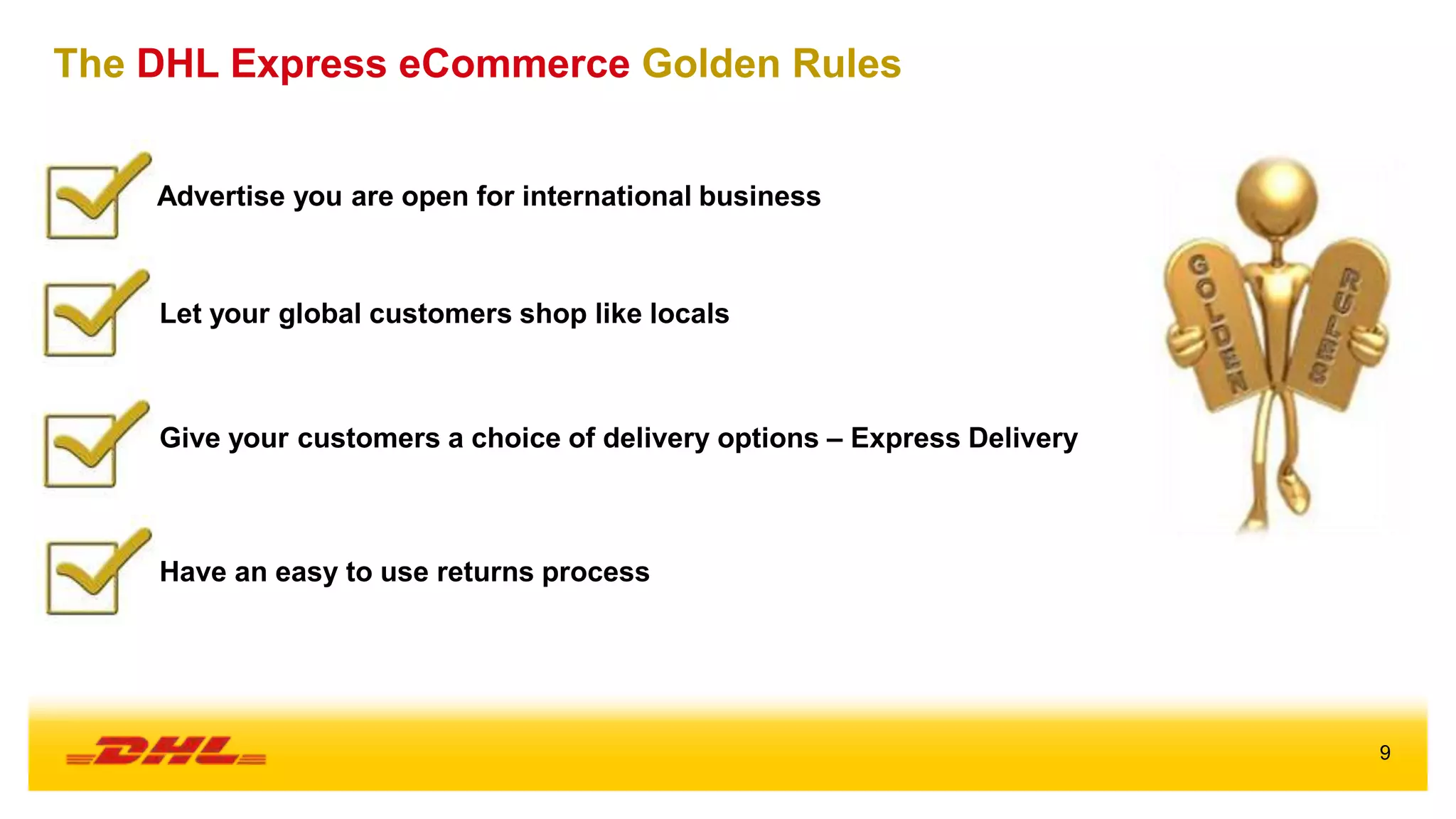 The DHL Express eCommerce Golden Rules

Advertise you are open for international business

Let your global customers shop like locals

Give your customers a choice of delivery options – Express Delivery

Have an easy to use returns process

GOLDEN

RULES

DHL

9